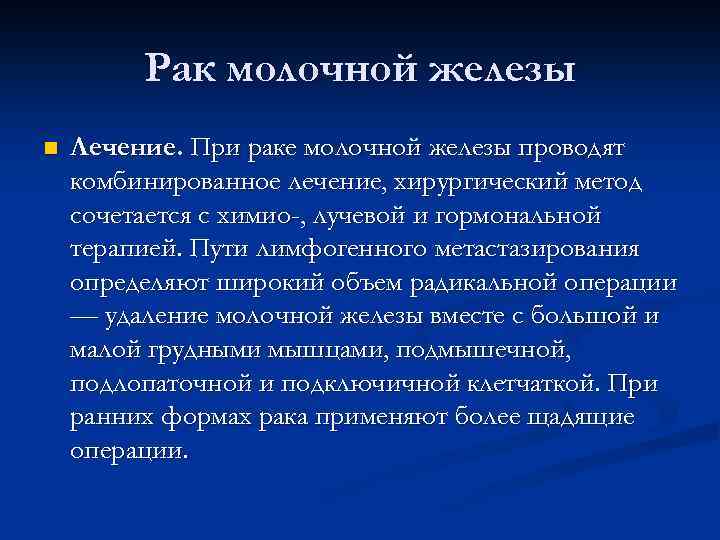 Рак молочной железы

Лечение. При раке молочной железы проводят комбинированное лечение, хирургический метод сочетается с химио-, лучевой и гормональной терапией. Пути лимфогенного метастазирования определяют широкий объем радикальной операции — удаление молочной железы вместе с большой и малой грудными мышцами, подмышечной, подлопаточной и подключичной клетчаткой. При ранних формах рака применяют более щадящие операции.